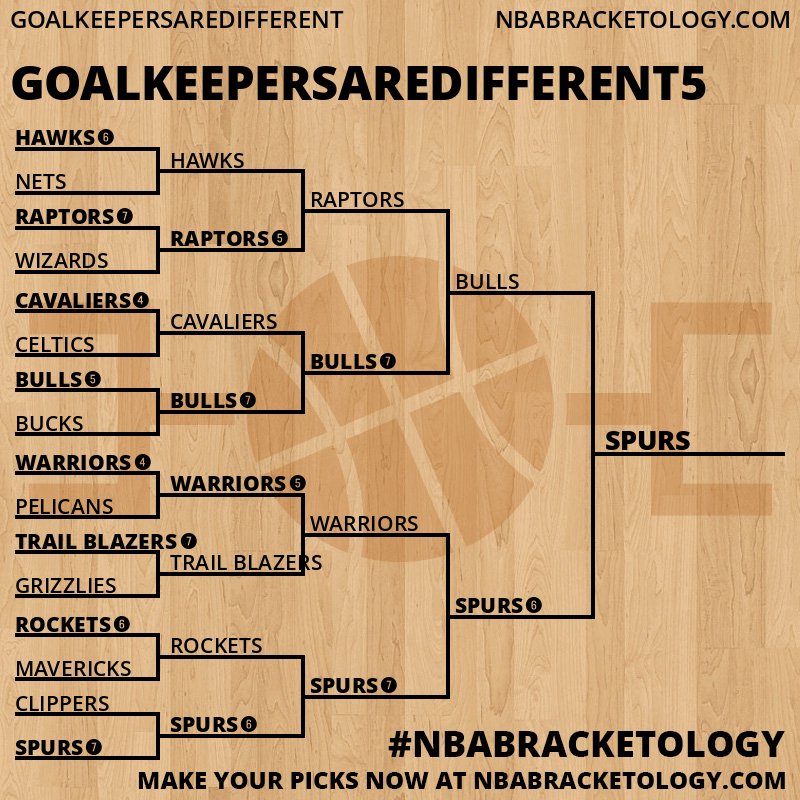 GOALKEEPERSAREDIFFERENT

NBABRACKETOLOGY.COM

GOALKEEPERSAREDIFFERENT5

HAWKS 6
NETS
RAPTORS 7
WIZARDS
CAVALIERS 4
CELTICS
BULLS 5
BUCKS
WARRIORS 4
PELICANS
TRAIL BLAZERS 7
GRIZZLIES
ROCKETS 6
MAVERICKS
CLIPPERS
SPURS 7

HAWKS
RAPTORS 5
CAVALIERS
BULLS 7
WARRIORS 5
TRAIL BLAZERS
ROCKETS
SPURS 6

RAPTORS
BULLS 7
WARRIORS
SPURS 7

BULLS
SPURS 6

SPURS

#NBABRACKETOLOGY
MAKE YOUR PICKS NOW AT NBABRACKETOLOGY.COM